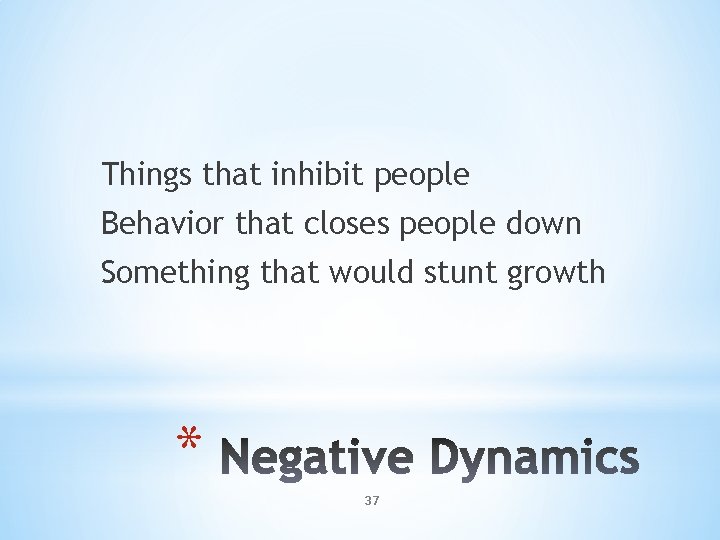 Things that inhibit people
Behavior that closes people down
Something that would stunt growth

* Negative Dynamics

37